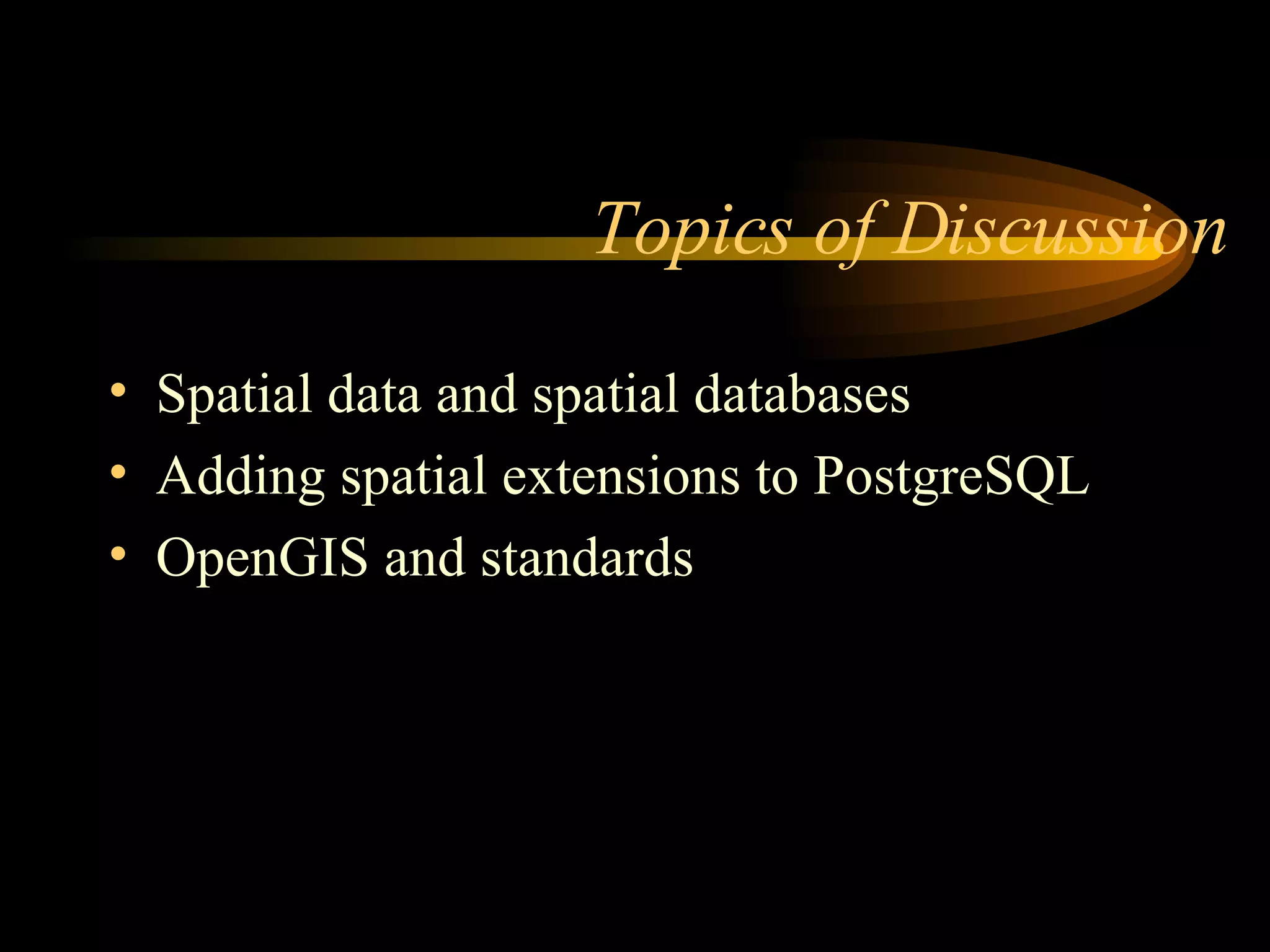 Topics of Discussion

• Spatial data and spatial databases
• Adding spatial extensions to PostgreSQL
• OpenGIS and standards